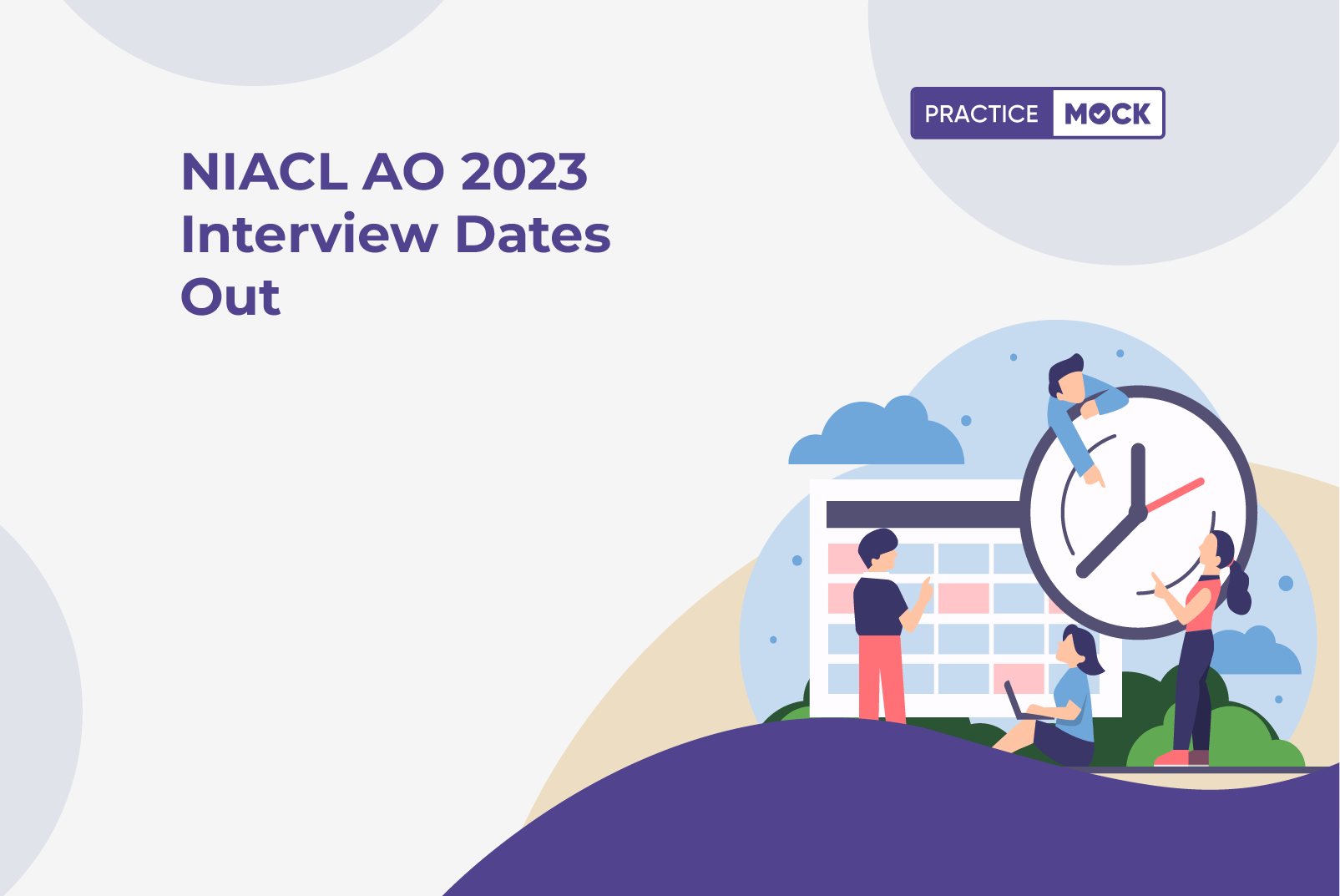 PRACTICE MOCK

NIACL AO 2023 Interview Dates Out